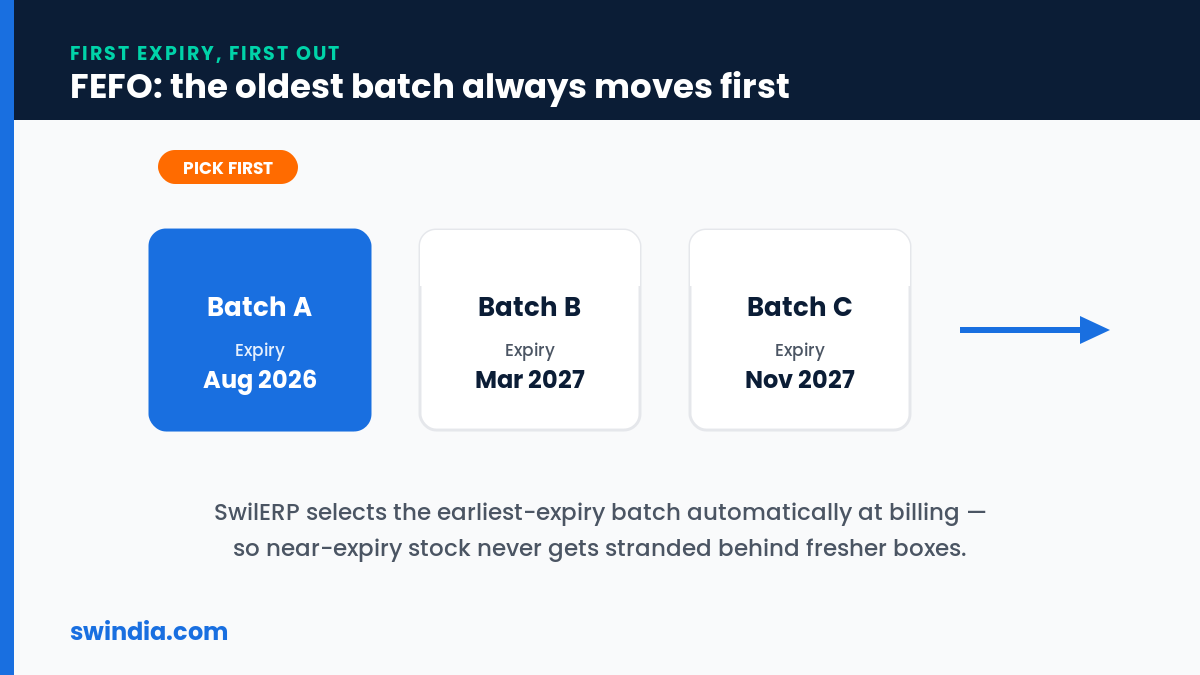 FIRST EXPIRY, FIRST OUT
FEFO: the oldest batch always moves first

PICK FIRST

Batch A
Expiry
Aug 2026

Batch B
Expiry
Mar 2027

Batch C
Expiry
Nov 2027

SwilERP selects the earliest-expiry batch automatically at billing — so near-expiry stock never gets stranded behind fresher boxes.

swindia.com